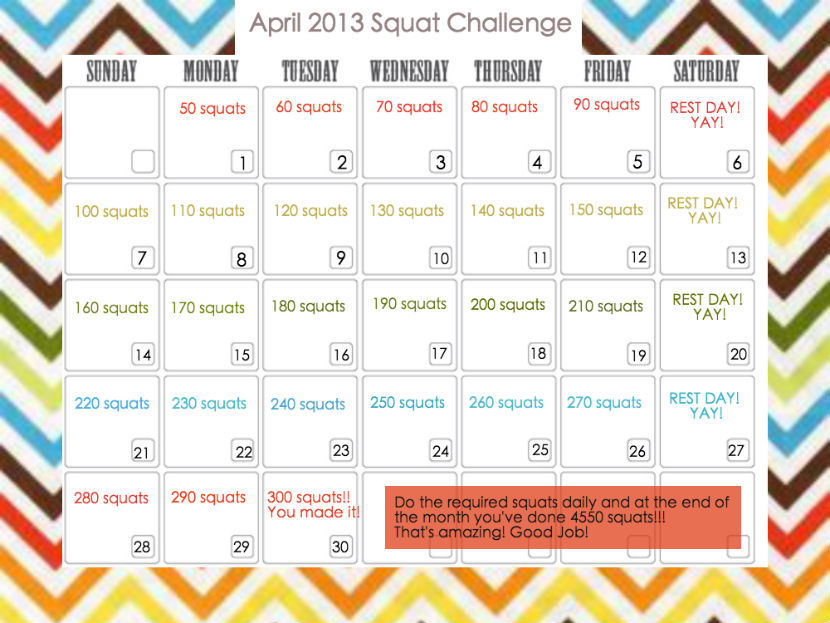 April 2013 Squat Challenge

| SUNDAY | MONDAY | TUESDAY | WEDNESDAY | THURSDAY | FRIDAY | SATURDAY |
|---|---|---|---|---|---|---|
| | 50 squats 1 | 60 squats 2 | 70 squats 3 | 80 squats 4 | 90 squats 5 | REST DAY! YAY! 6 |
| 100 squats 7 | 110 squats 8 | 120 squats 9 | 130 squats 10 | 140 squats 11 | 150 squats 12 | REST DAY! YAY! 13 |
| 160 squats 14 | 170 squats 15 | 180 squats 16 | 190 squats 17 | 200 squats 18 | 210 squats 19 | REST DAY! YAY! 20 |
| 220 squats 21 | 230 squats 22 | 240 squats 23 | 250 squats 24 | 260 squats 25 | 270 squats 26 | REST DAY! YAY! 27 |
| 280 squats 28 | 290 squats 29 | 300 squats!! You made it! 30 | | | | |

Do the required squats daily and at the end of the month you've done 4550 squats!!! That's amazing! Good Job!